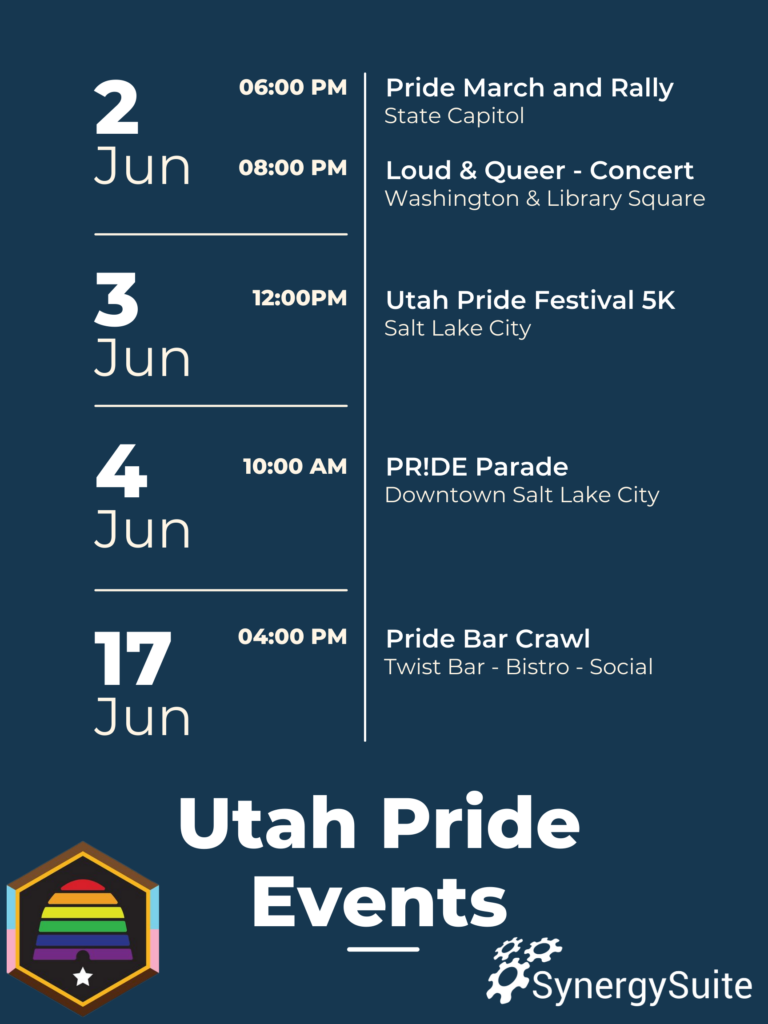 2 Jun

06:00 PM Pride March and Rally
State Capitol

08:00 PM Loud & Queer - Concert
Washington & Library Square

3 Jun

12:00PM Utah Pride Festival 5K
Salt Lake City

4 Jun

10:00 AM PR!DE Parade
Downtown Salt Lake City

17 Jun

04:00 PM Pride Bar Crawl
Twist Bar - Bistro - Social

Utah Pride Events

SynergySuite